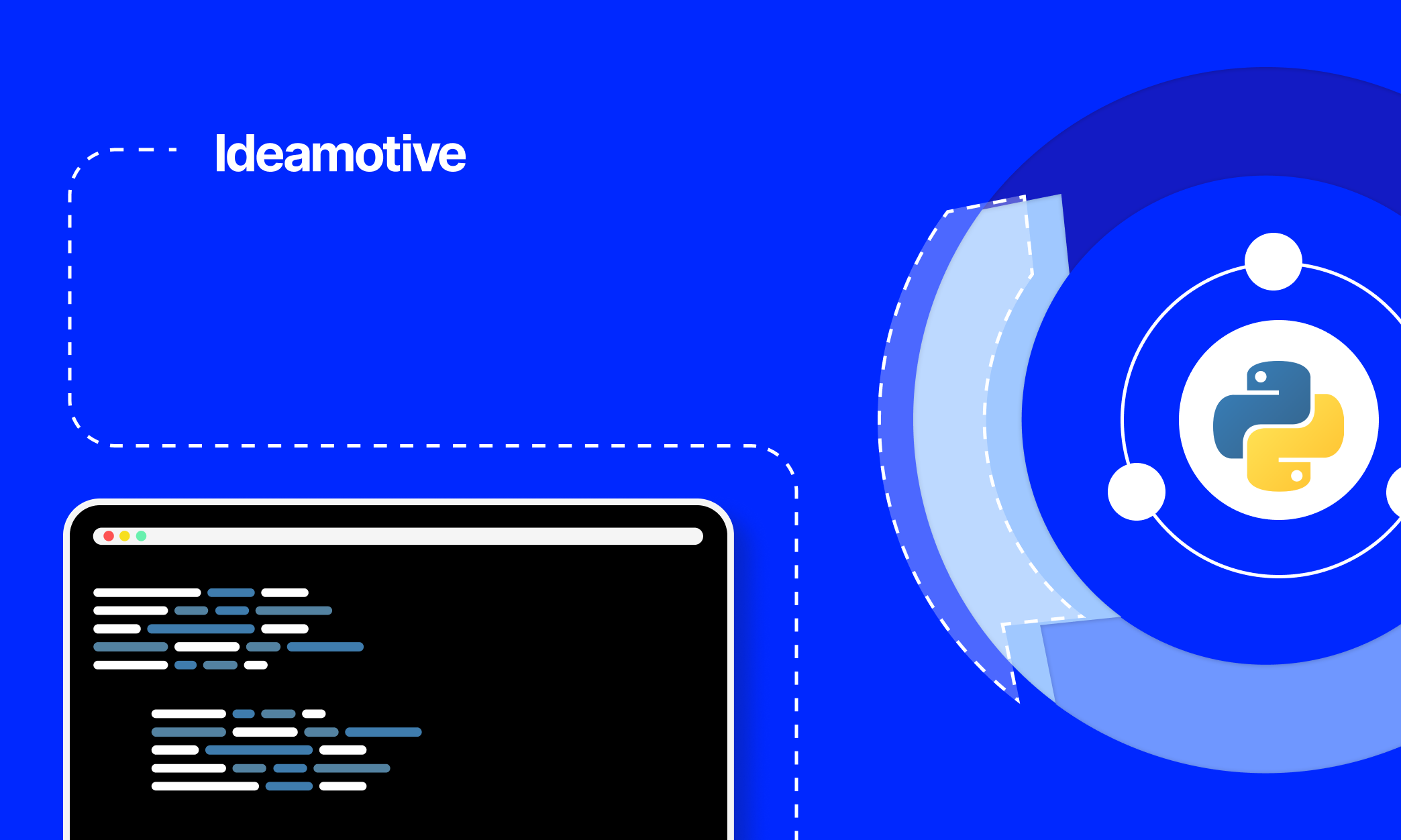 Ideamotive